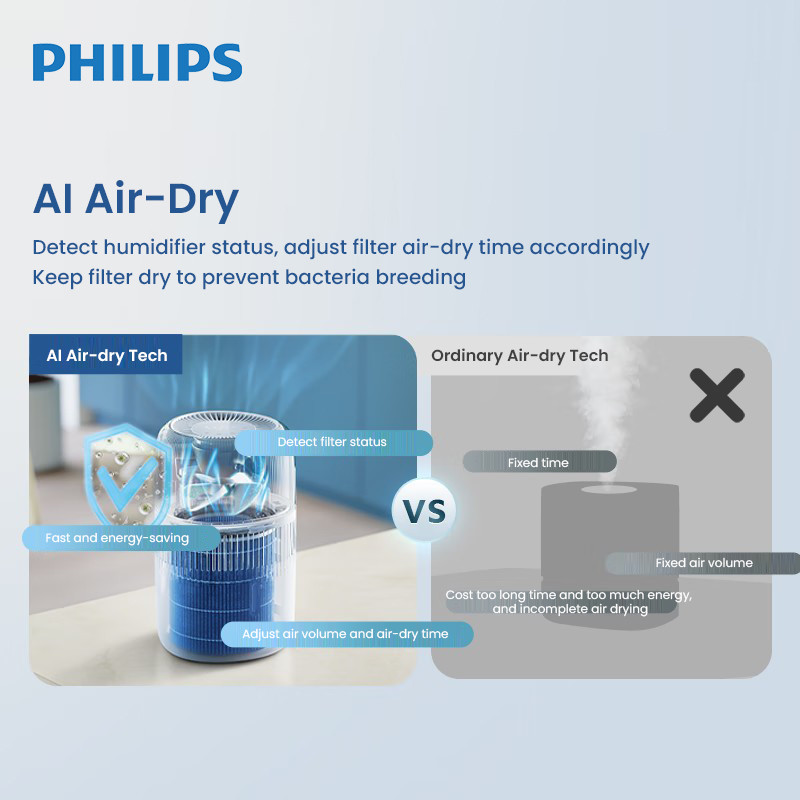 PHILIPS

AI Air-Dry

Detect humidifier status, adjust filter air-dry time accordingly
Keep filter dry to prevent bacteria breeding

AI Air-dry Tech

Detect filter status

Fast and energy-saving

Adjust air volume and air-dry time

VS

Ordinary Air-dry Tech

Fixed time

Fixed air volume

Cost too long time and too much energy, and incomplete air drying